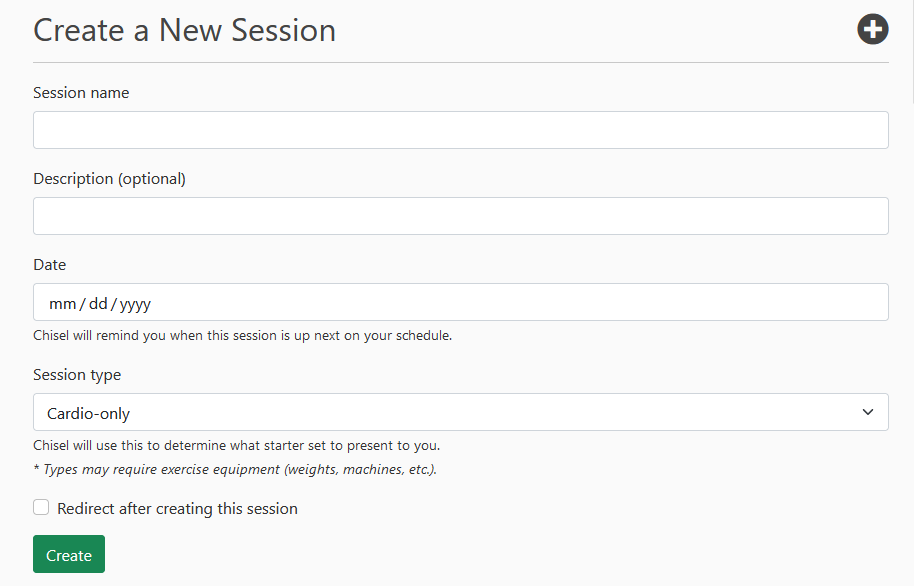 Create a New Session

Session name

Description (optional)

Date

mm / dd / yyyy

Chisel will remind you when this session is up next on your schedule.

Session type

Cardio-only

Chisel will use this to determine what starter set to present to you.

* Types may require exercise equipment (weights, machines, etc.).

Redirect after creating this session

Create